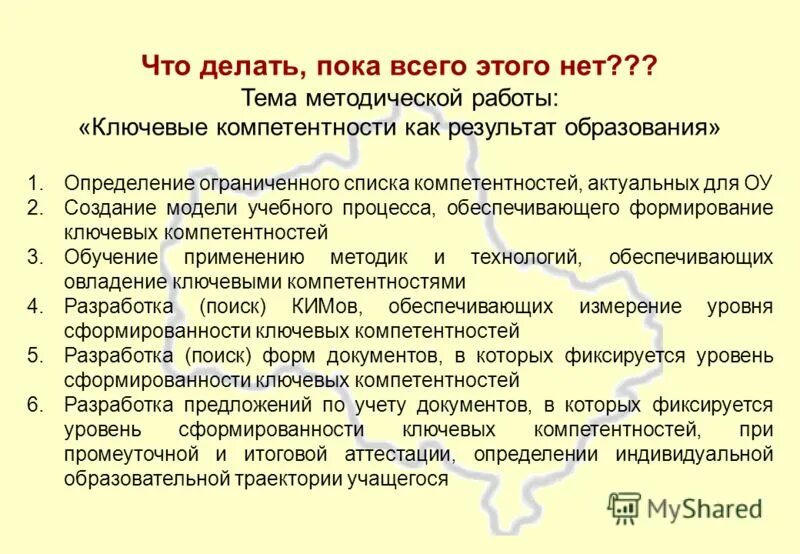 Что делать, пока всего этого нет???
Тема методической работы:
«Ключевые компетентности как результат образования»

1. Определение ограниченного списка компетентностей, актуальных для ОУ
2. Создание модели учебного процесса, обеспечивающего формирование ключевых компетентностей
3. Обучение применению методик и технологий, обеспечивающих овладение ключевыми компетентностями
4. Разработка (поиск) КИМов, обеспечивающих измерение уровня сформированности ключевых компетентностей
5. Разработка (поиск) форм документов, в которых фиксируется уровень сформированности ключевых компетентностей
6. Разработка предложений по учету документов, в которых фиксируется уровень сформированности ключевых компетентностей, при промеуточной и итоговой аттестации, определении индивидуальной образовательной траектории учащегося

MyShared